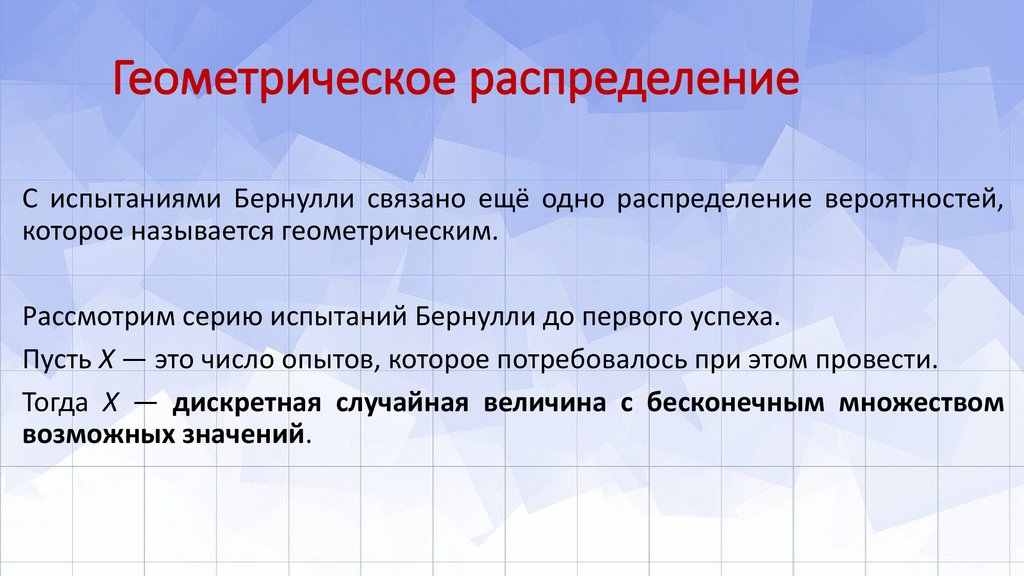 Геометрическое распределение

С испытаниями Бернулли связано ещё одно распределение вероятностей, которое называется геометрическим.

Рассмотрим серию испытаний Бернулли до первого успеха.

Пусть $X$ — это число опытов, которое потребовалось при этом провести.

Тогда $X$ — дискретная случайная величина с бесконечным множеством возможных значений.